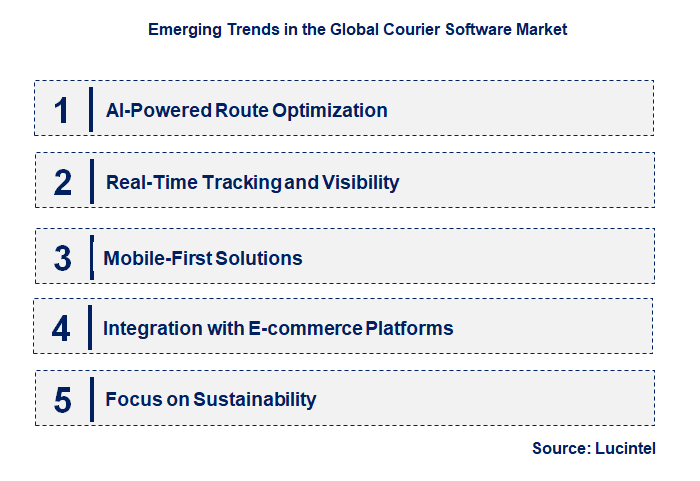 Emerging Trends in the Global Courier Software Market

1 AI-Powered Route Optimization

2 Real-Time Tracking and Visibility

3 Mobile-First Solutions

4 Integration with E-commerce Platforms

5 Focus on Sustainability

Source: Lucintel